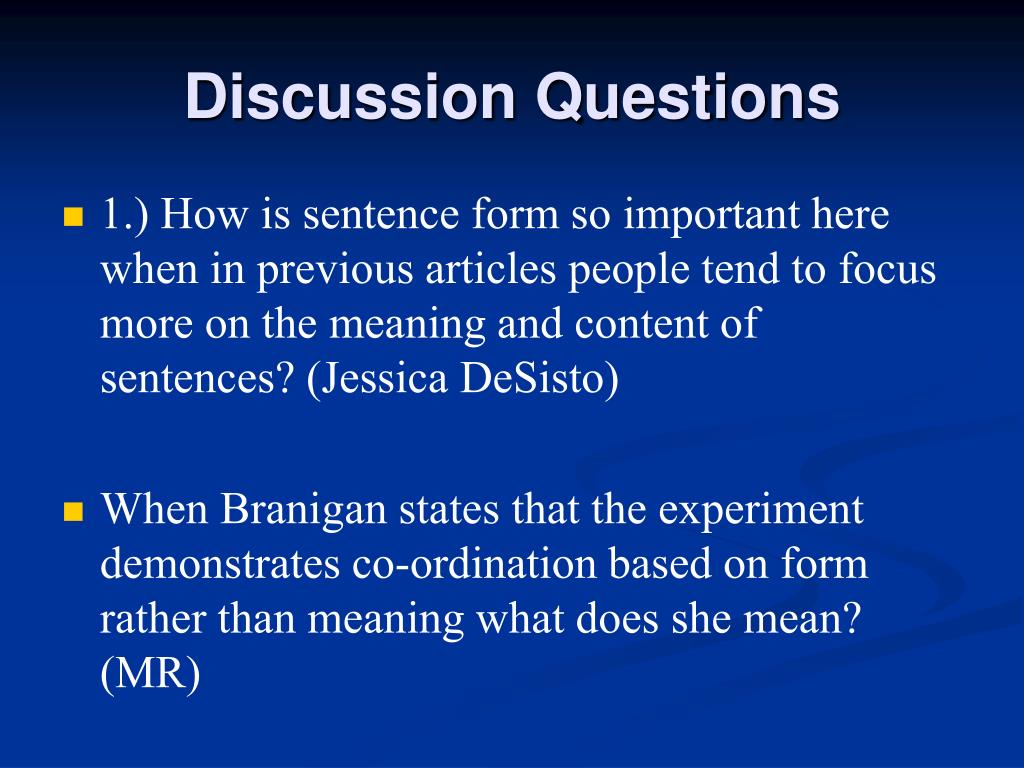 Discussion Questions

1.) How is sentence form so important here when in previous articles people tend to focus more on the meaning and content of sentences? (Jessica DeSisto)

When Branigan states that the experiment demonstrates co-ordination based on form rather than meaning what does she mean? (MR)